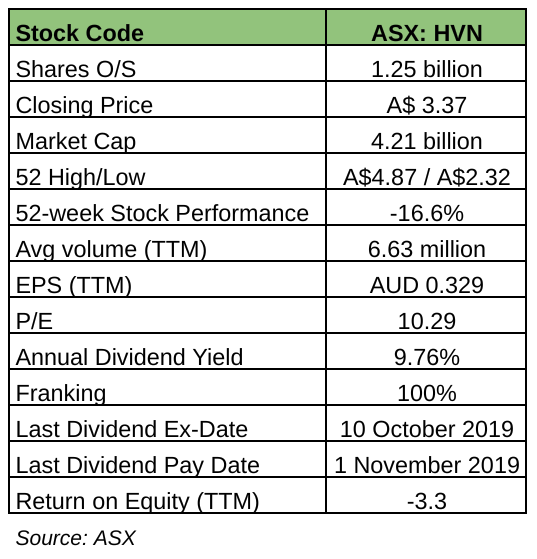 | Stock Code | ASX: HVN |
|---|---|
| Shares O/S | 1.25 billion |
| Closing Price | A$ 3.37 |
| Market Cap | 4.21 billion |
| 52 High/Low | A$4.87 / A$2.32 |
| 52-week Stock Performance | -16.6% |
| Avg volume (TTM) | 6.63 million |
| EPS (TTM) | AUD 0.329 |
| P/E | 10.29 |
| Annual Dividend Yield | 9.76% |
| Franking | 100% |
| Last Dividend Ex-Date | 10 October 2019 |
| Last Dividend Pay Date | 1 November 2019 |
| Return on Equity (TTM) | -3.3 |

Source: ASX